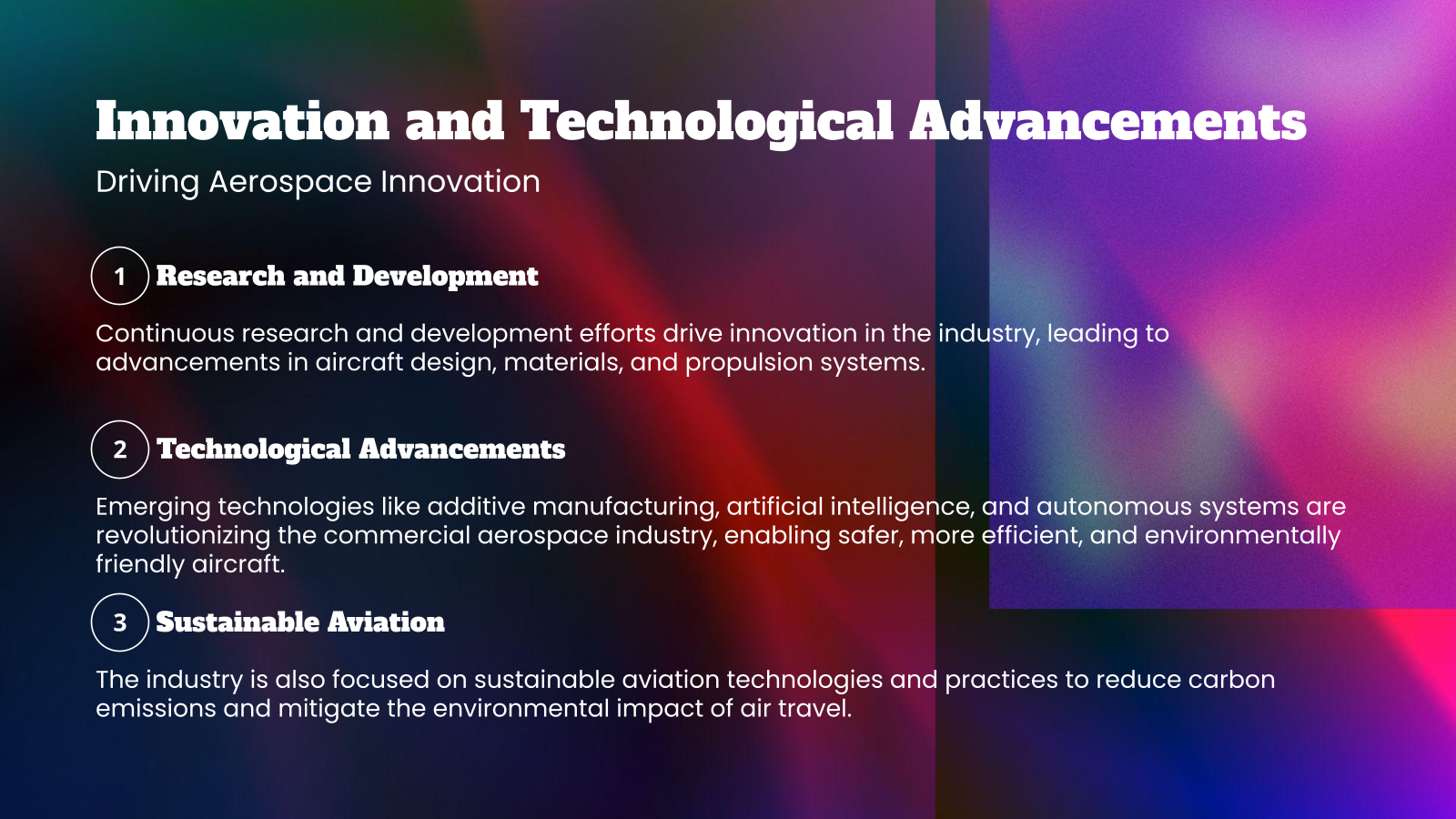 Innovation and Technological Advancements

Driving Aerospace Innovation

1 Research and Development

Continuous research and development efforts drive innovation in the industry, leading to advancements in aircraft design, materials, and propulsion systems.

2 Technological Advancements

Emerging technologies like additive manufacturing, artificial intelligence, and autonomous systems are revolutionizing the commercial aerospace industry, enabling safer, more efficient, and environmentally friendly aircraft.

3 Sustainable Aviation

The industry is also focused on sustainable aviation technologies and practices to reduce carbon emissions and mitigate the environmental impact of air travel.